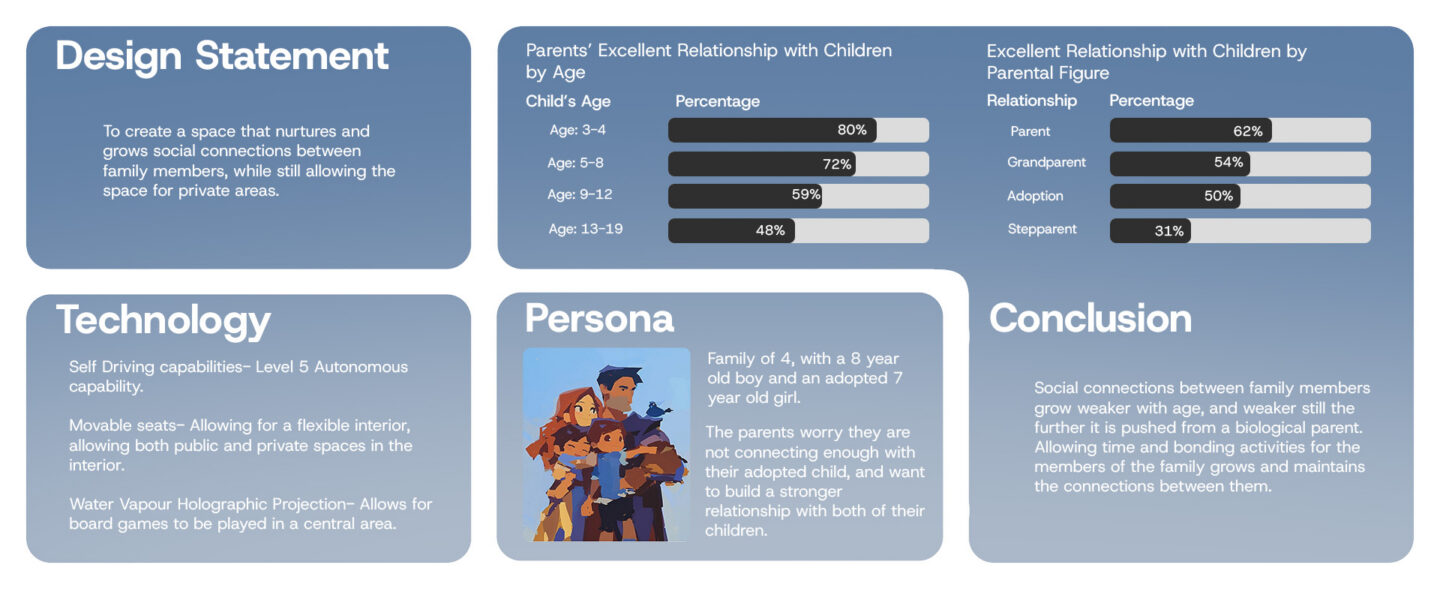 Design Statement

To create a space that nurtures and grows social connections between family members, while still allowing the space for private areas.

Parents' Excellent Relationship with Children by Age

| Child's Age | Percentage |
|---|---|
| Age: 3-4 | 80% |
| Age: 5-8 | 72% |
| Age: 9-12 | 59% |
| Age: 13-19 | 48% |

Excellent Relationship with Children by Parental Figure

| Relationship | Percentage |
|---|---|
| Parent | 62% |
| Grandparent | 54% |
| Adoption | 50% |
| Stepparent | 31% |

Technology

Self Driving capabilities- Level 5 Autonomous capability.

Movable seats- Allowing for a flexible interior, allowing both public and private spaces in the interior.

Water Vapour Holographic Projection- Allows for board games to be played in a central area.

Persona

Family of 4, with a 8 year old boy and an adopted 7 year old girl.

The parents worry they are not connecting enough with their adopted child, and want to build a stronger relationship with both of their children.

Conclusion

Social connections between family members grow weaker with age, and weaker still the further it is pushed from a biological parent. Allowing time and bonding activities for the members of the family grows and maintains the connections between them.